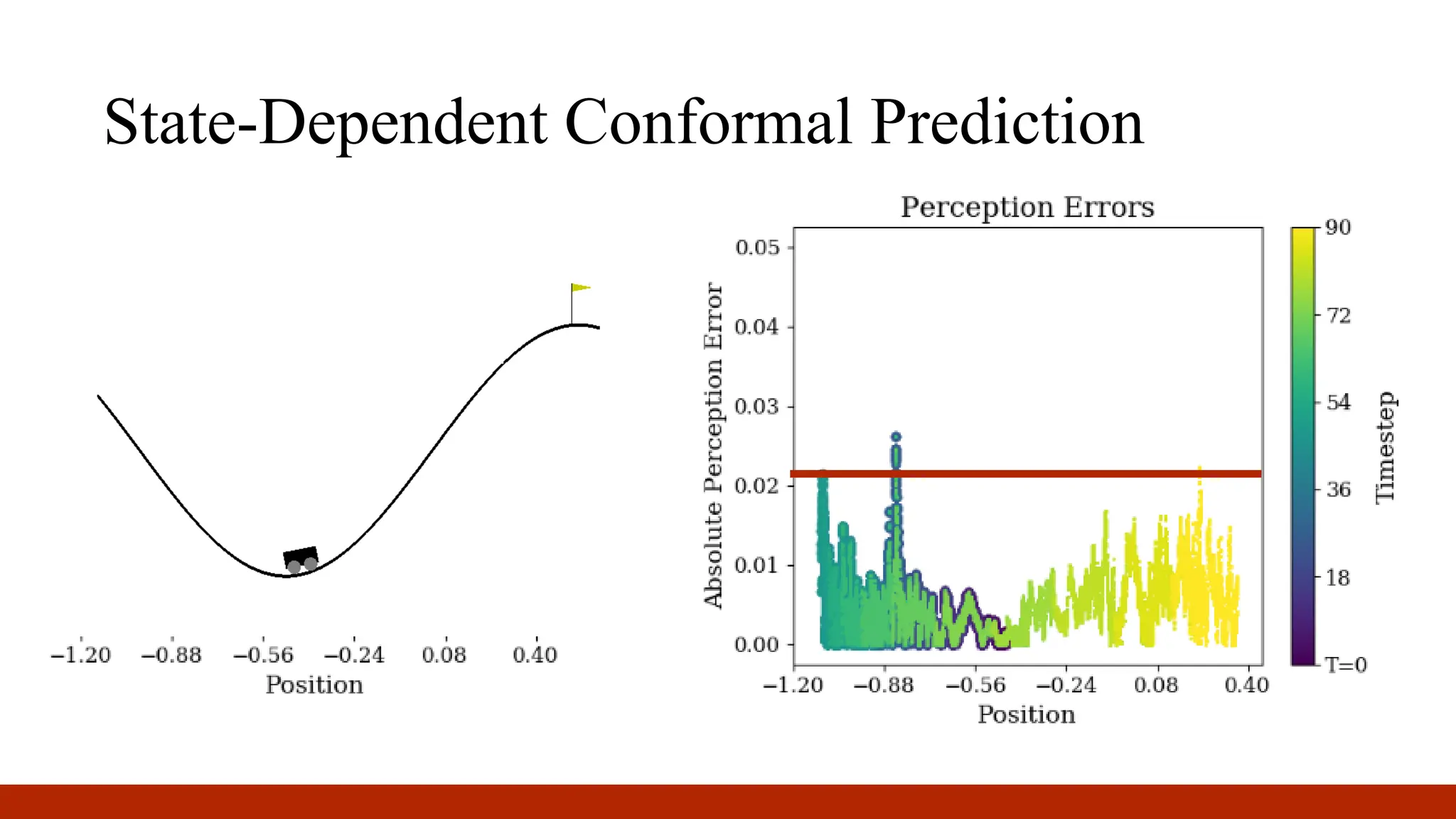 State-Dependent Conformal Prediction

−1.20 −0.88 −0.56 −0.24 0.08 0.40
Position

Perception Errors

Absolute Perception Error

0.05
0.04
0.03
0.02
0.01
0.00

−1.20 −0.88 −0.56 −0.24 0.08 0.40
Position

90
72
54
36
18
T=0

Timestep